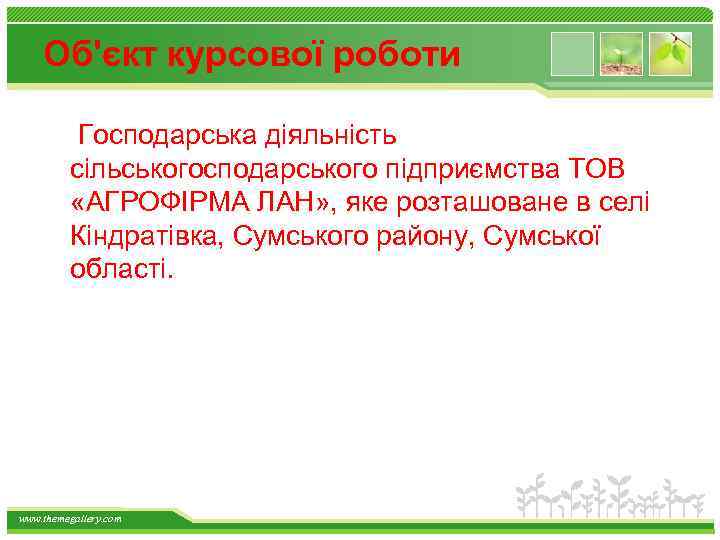 Об'єкт курсової роботи

Господарська діяльність сільськогосподарського підприємства ТОВ «АГРОФІРМА ЛАН», яке розташоване в селі Кіндратівка, Сумського району, Сумської області.

www.themegallery.com